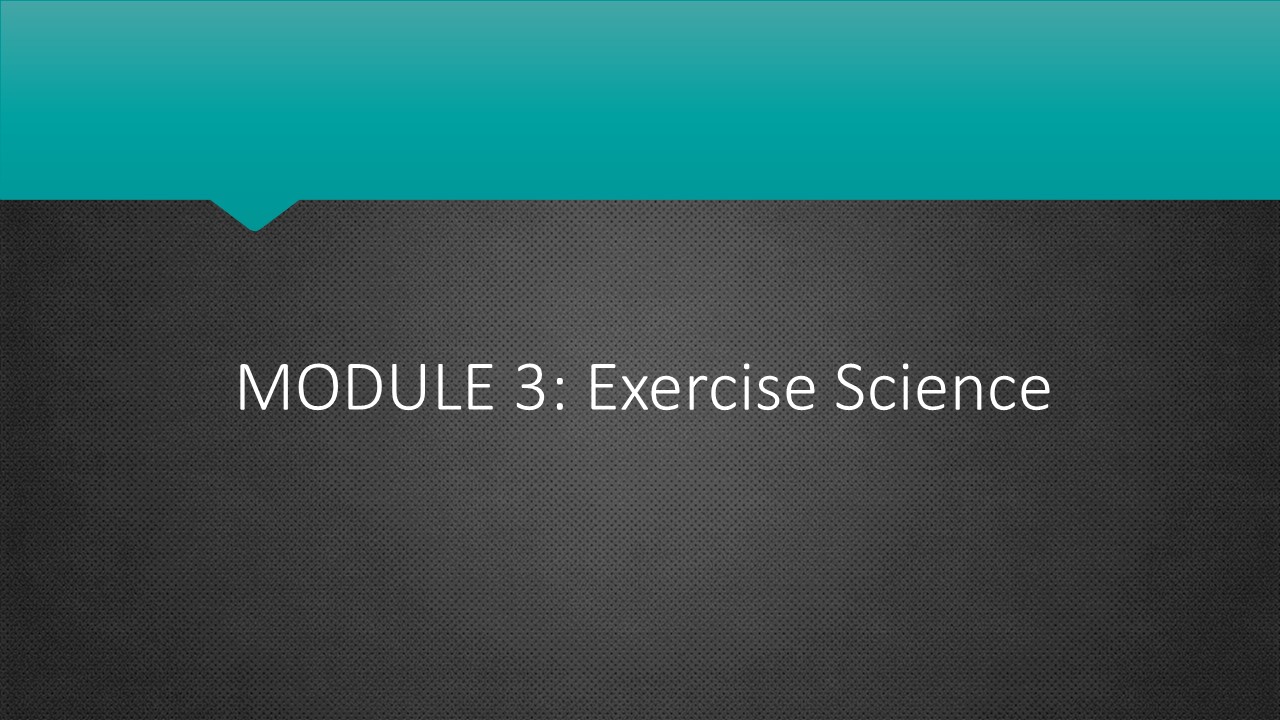 MODULE 3: Exercise Science